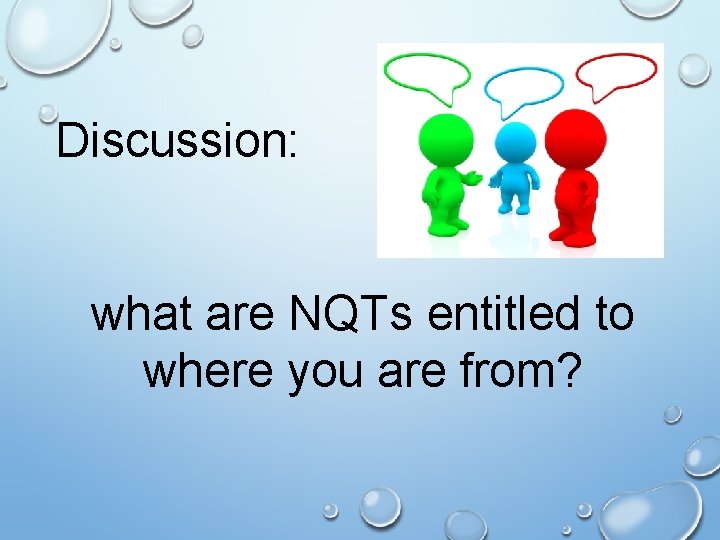 Discussion:

what are NQTs entitled to where you are from?